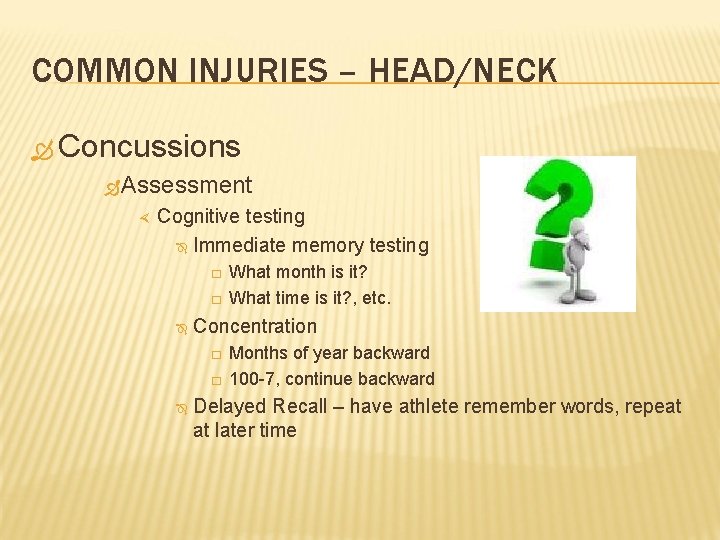 COMMON INJURIES – HEAD/NECK

Concussions

Assessment

Cognitive testing

Immediate memory testing

What month is it?

What time is it?, etc.

Concentration

Months of year backward

100-7, continue backward

Delayed Recall – have athlete remember words, repeat at later time